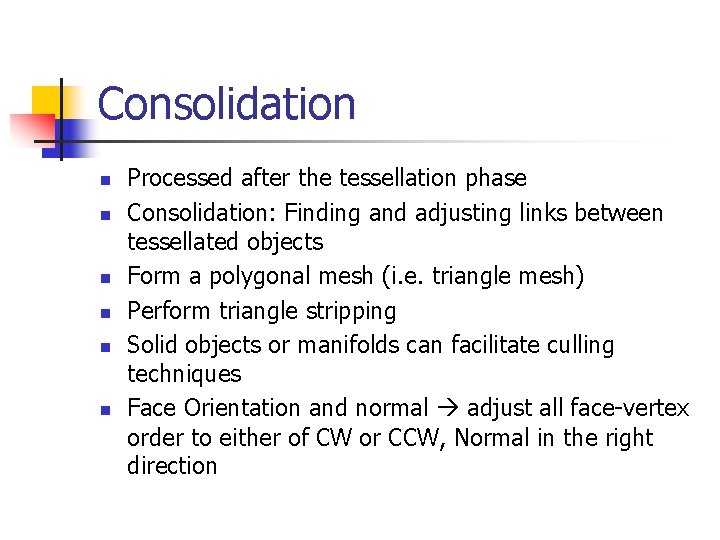 Consolidation

- Processed after the tessellation phase
- Consolidation: Finding and adjusting links between tessellated objects
- Form a polygonal mesh (i.e. triangle mesh)
- Perform triangle stripping
- Solid objects or manifolds can facilitate culling techniques
- Face Orientation and normal → adjust all face-vertex order to either of CW or CCW, Normal in the right direction